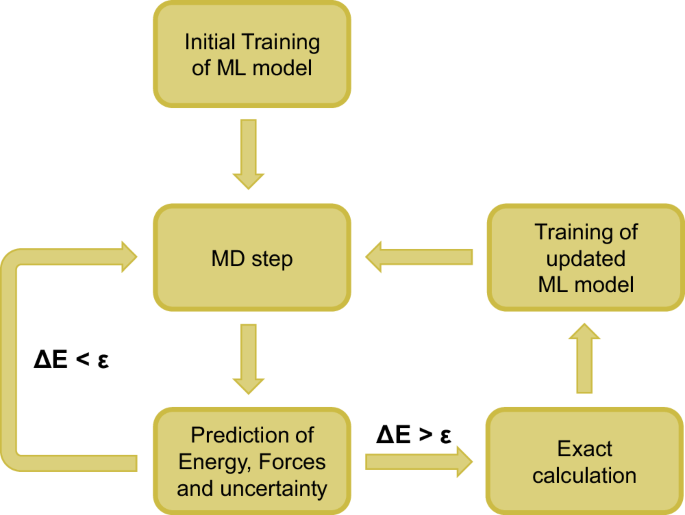 Initial Training of ML model

MD step

Training of updated ML model

$\Delta E < \varepsilon$

Prediction of Energy, Forces and uncertainty

$\Delta E > \varepsilon$

Exact calculation